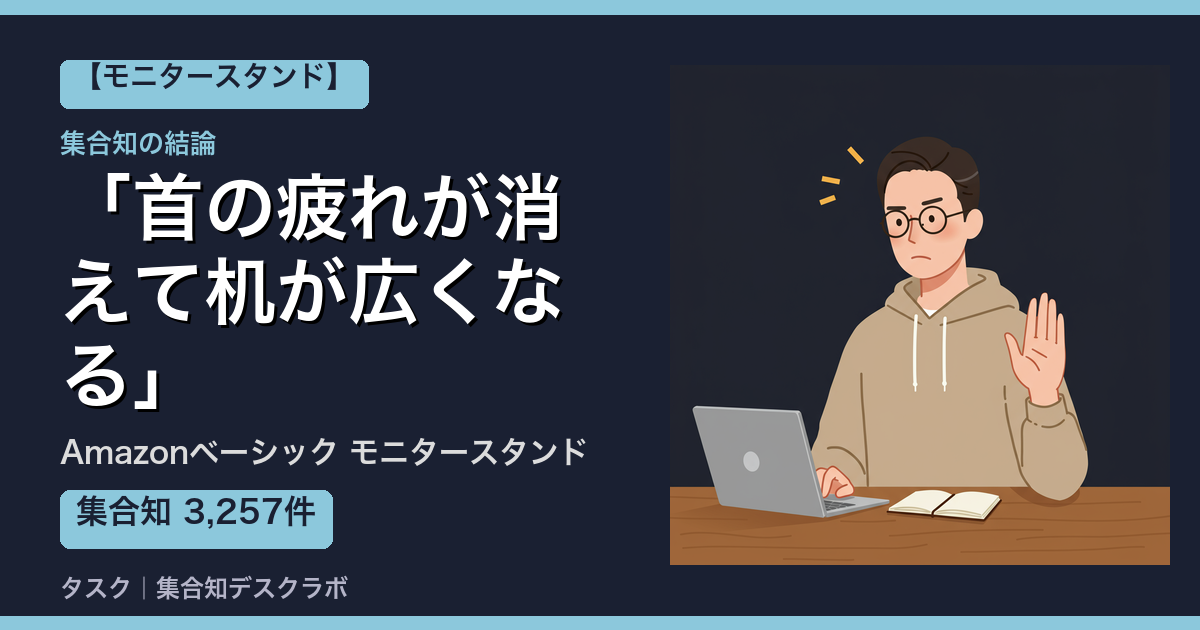 【モニタースタンド】

集合知の結論

「首の疲れが消えて机が広くなる」

Amazonベーシック モニタースタンド

集合知 3,257件

タスク｜集合知デスクラボ